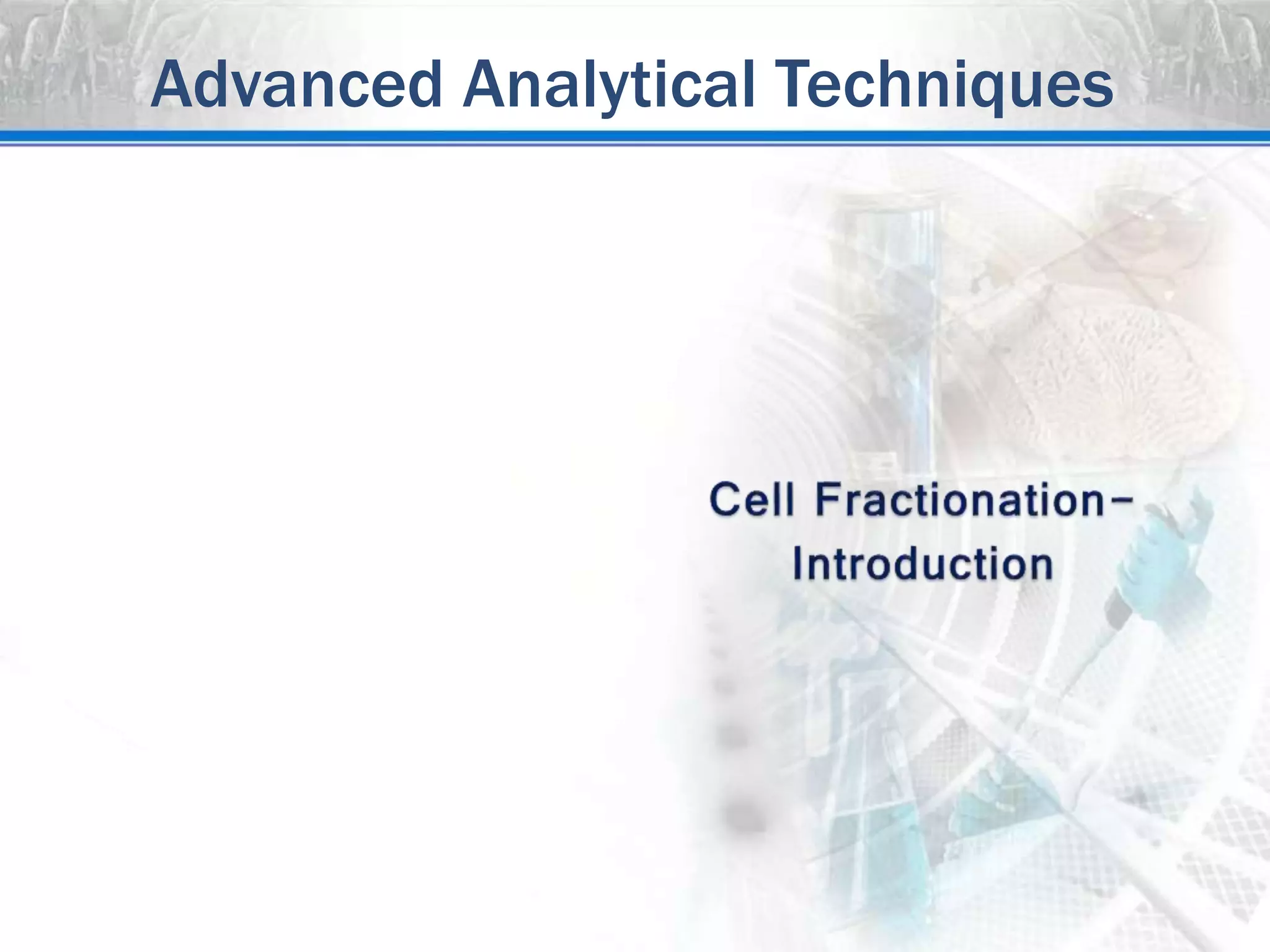 Advanced Analytical Techniques

Cell Fractionation–
Introduction